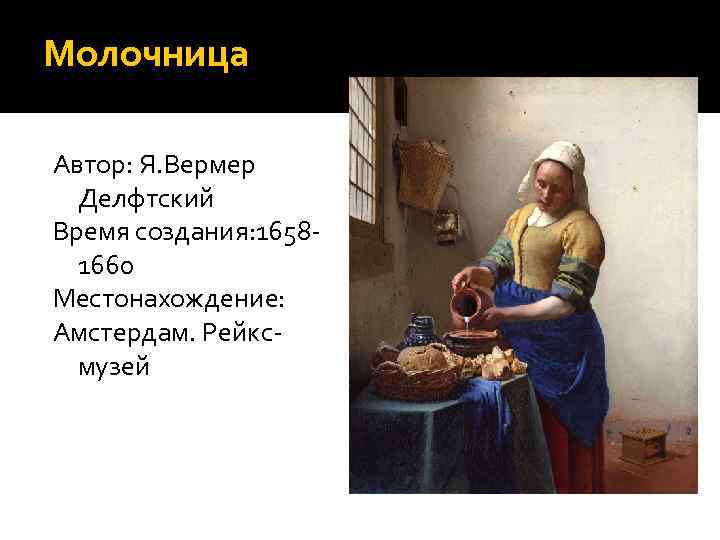 Молочница

Автор: Я.Вермер Делфтский
Время создания:1658-1660
Местонахождение:
Амстердам. Рейкс-музей